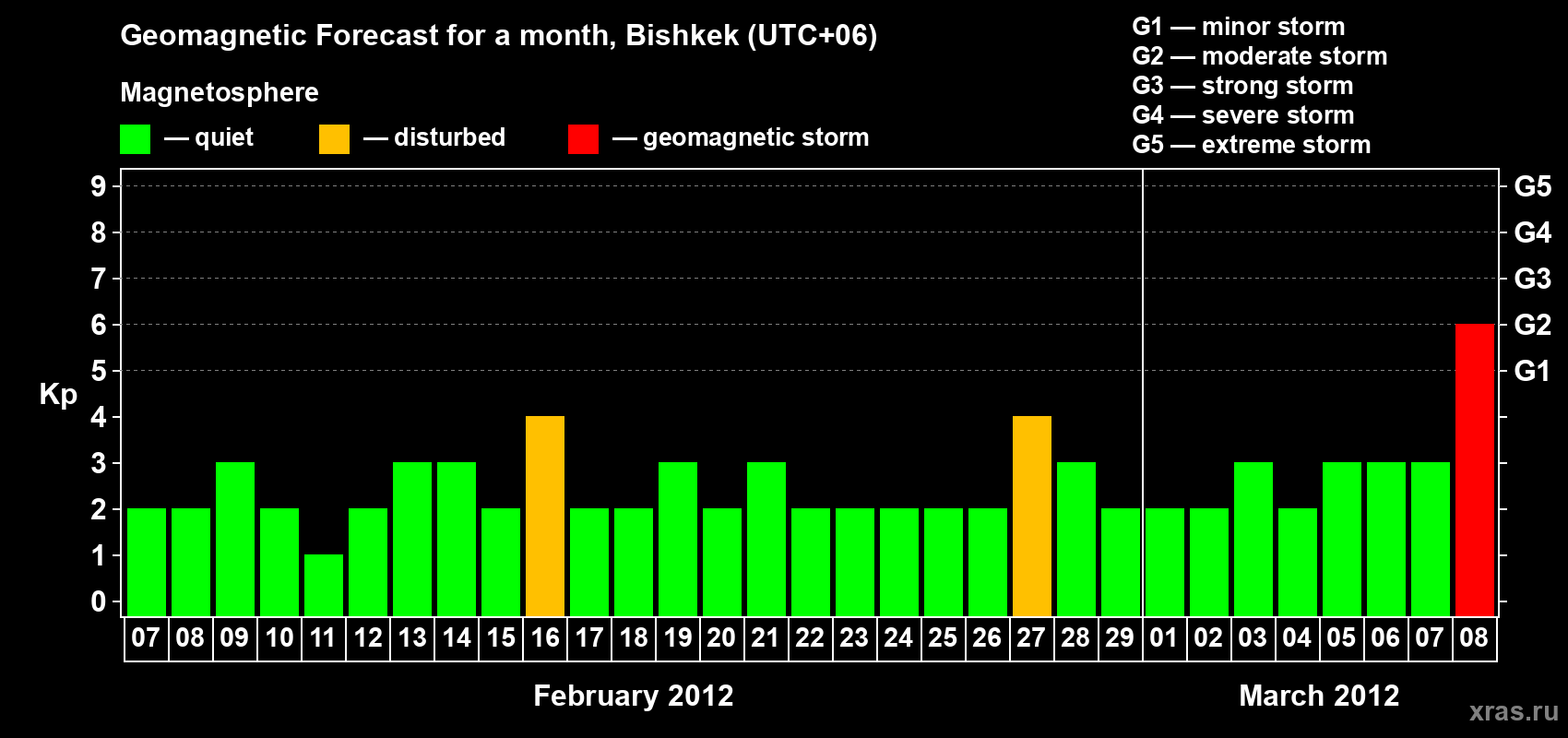 Geomagnetic Forecast for a month, Bishkek (UTC+06)

Magnetosphere

— quiet — disturbed — geomagnetic storm

G1 — minor storm
G2 — moderate storm
G3 — strong storm
G4 — severe storm
G5 — extreme storm

Kp

9
8
7
6
5
4
3
2
1
0

G5
G4
G3
G2
G1

07 08 09 10 11 12 13 14 15 16 17 18 19 20 21 22 23 24 25 26 27 28 29 01 02 03 04 05 06 07 08

February 2012

March 2012

xras.ru